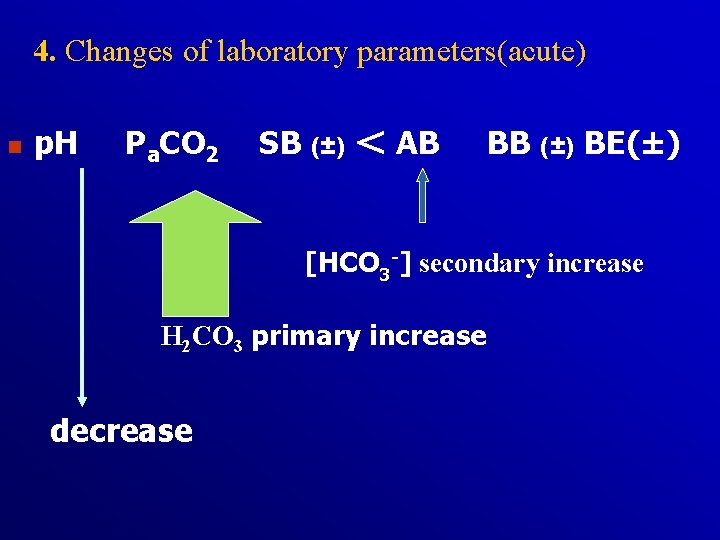 4. Changes of laboratory parameters(acute)

pH $P_aCO_2$ SB (±) < AB BB (±) BE(±)

$[HCO_3^-]$ secondary increase

$H_2CO_3$ primary increase

decrease